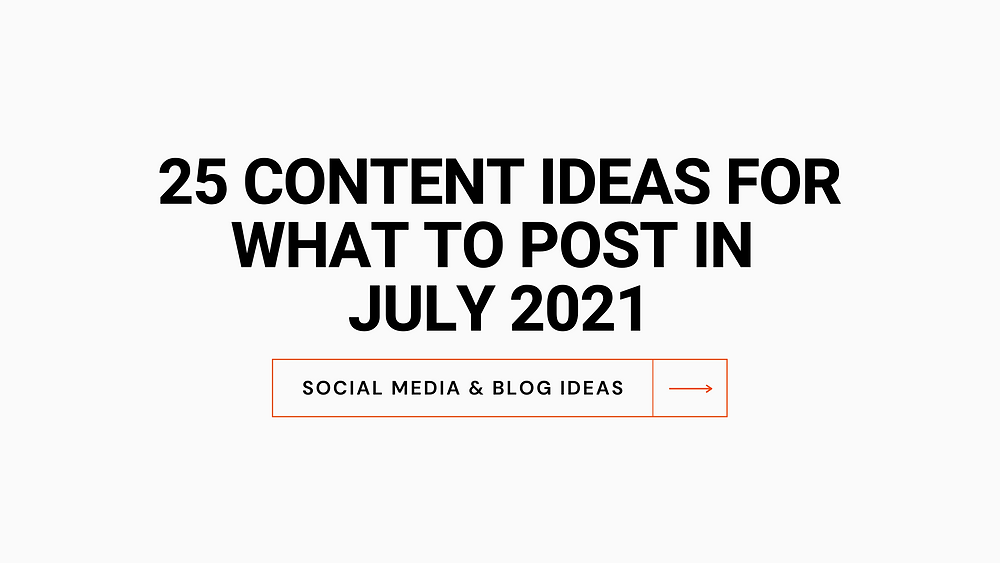 25 CONTENT IDEAS FOR WHAT TO POST IN JULY 2021

SOCIAL MEDIA & BLOG IDEAS